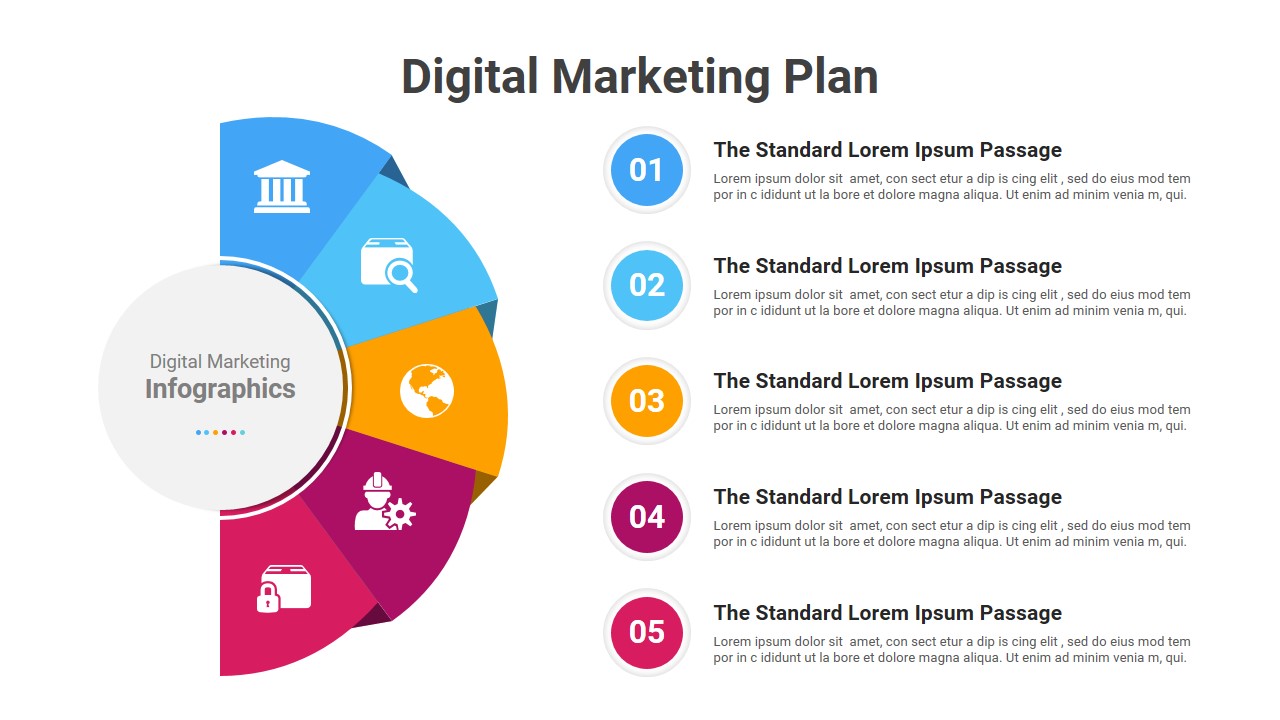 Digital Marketing Plan

Digital Marketing
Infographics

01
The Standard Lorem Ipsum Passage
Lorem ipsum dolor sit amet, con sect etur a dip is cing elit , sed do eius mod tem por in c ididunt ut la bore et dolore magna aliqua. Ut enim ad minim venia m, qui.

02
The Standard Lorem Ipsum Passage
Lorem ipsum dolor sit amet, con sect etur a dip is cing elit , sed do eius mod tem por in c ididunt ut la bore et dolore magna aliqua. Ut enim ad minim venia m, qui.

03
The Standard Lorem Ipsum Passage
Lorem ipsum dolor sit amet, con sect etur a dip is cing elit , sed do eius mod tem por in c ididunt ut la bore et dolore magna aliqua. Ut enim ad minim venia m, qui.

04
The Standard Lorem Ipsum Passage
Lorem ipsum dolor sit amet, con sect etur a dip is cing elit , sed do eius mod tem por in c ididunt ut la bore et dolore magna aliqua. Ut enim ad minim venia m, qui.

05
The Standard Lorem Ipsum Passage
Lorem ipsum dolor sit amet, con sect etur a dip is cing elit , sed do eius mod tem por in c ididunt ut la bore et dolore magna aliqua. Ut enim ad minim venia m, qui.